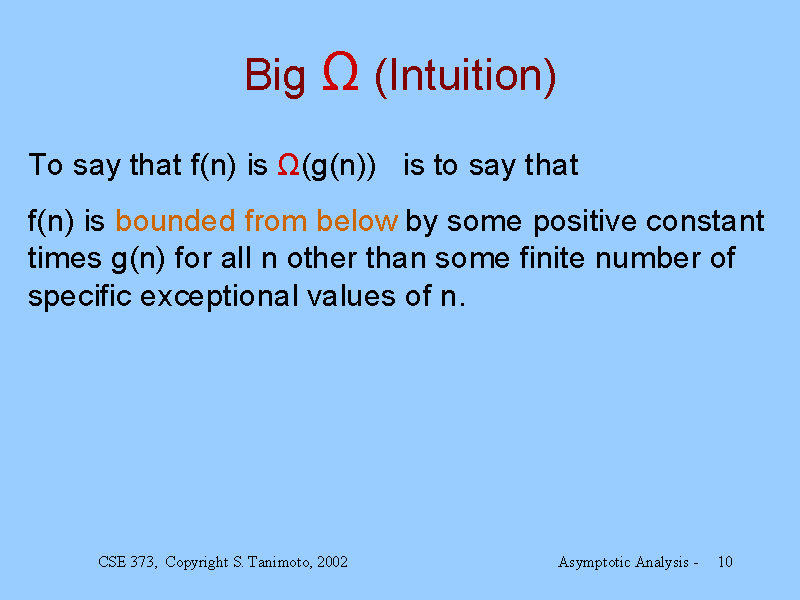 Big $\Omega$ (Intuition)

To say that f(n) is $\Omega$(g(n)) is to say that

f(n) is bounded from below by some positive constant times g(n) for all n other than some finite number of specific exceptional values of n.

CSE 373, Copyright S. Tanimoto, 2002

Asymptotic Analysis - 10